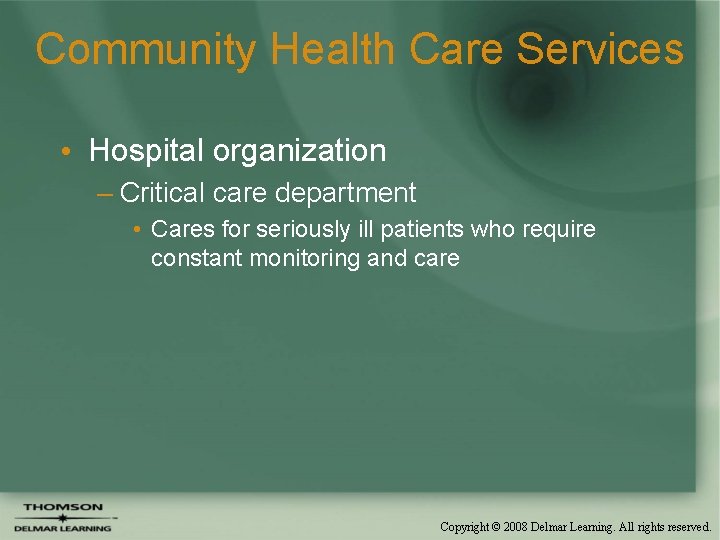 Community Health Care Services

• Hospital organization
– Critical care department
• Cares for seriously ill patients who require constant monitoring and care

THOMSON
DELMAR LEARNING

Copyright © 2008 Delmar Learning. All rights reserved.